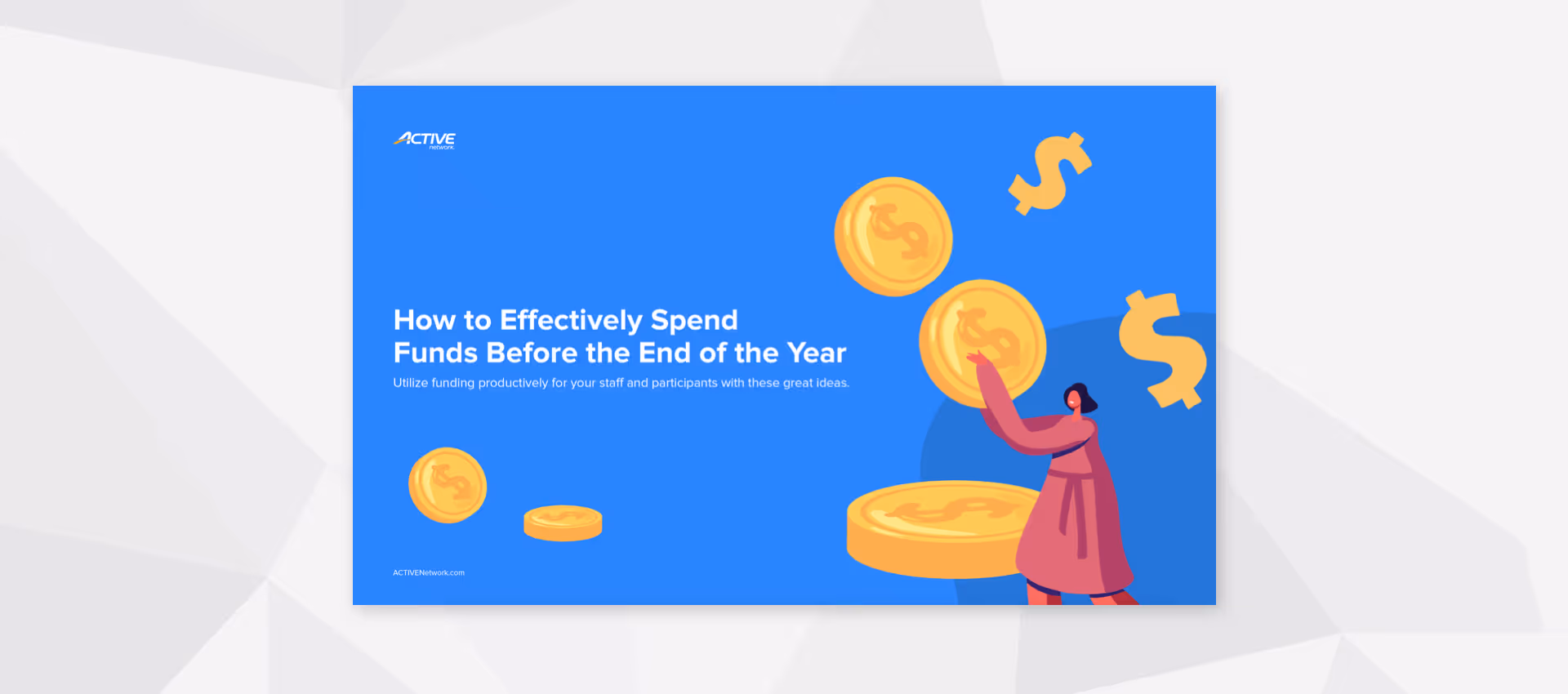 ACTIVE network

How to Effectively Spend Funds Before the End of the Year

Utilize funding productively for your staff and participants with these great ideas.

ACTIVENetwork.com